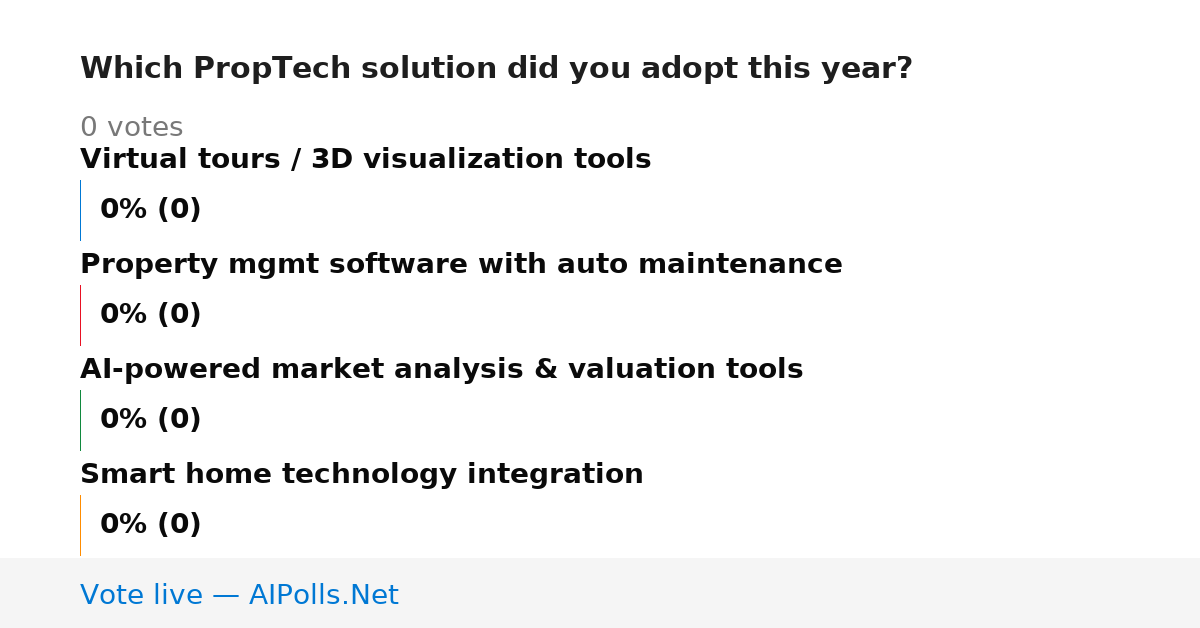 Which PropTech solution did you adopt this year?

0 votes

Virtual tours / 3D visualization tools

0% (0)

Property mgmt software with auto maintenance

0% (0)

AI-powered market analysis & valuation tools

0% (0)

Smart home technology integration

0% (0)

Vote live — AIPolls.Net